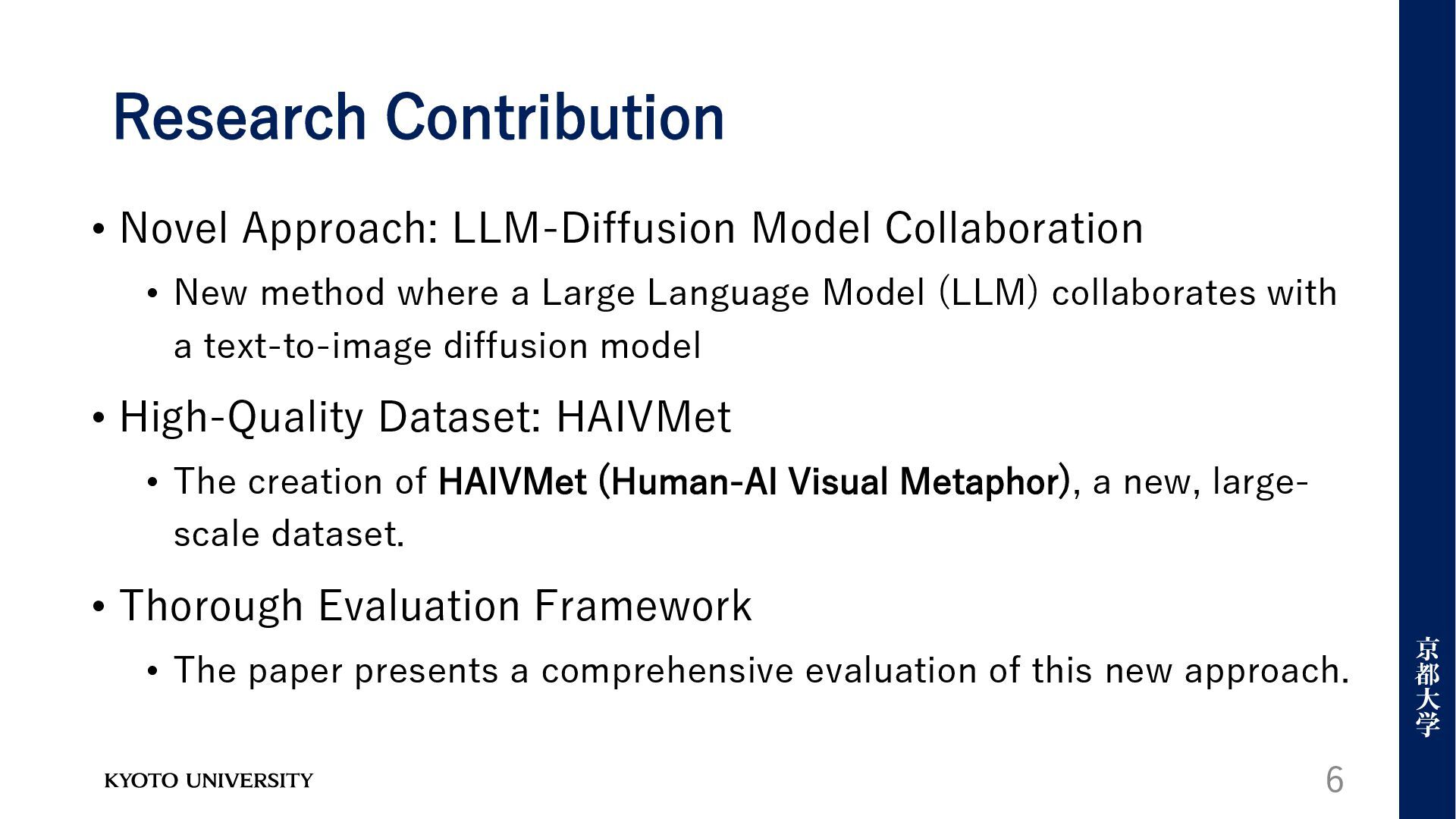 Research Contribution

• Novel Approach: LLM-Diffusion Model Collaboration
  • New method where a Large Language Model (LLM) collaborates with a text-to-image diffusion model

• High-Quality Dataset: HAIVMet
  • The creation of HAIVMet (Human-AI Visual Metaphor), a new, large-scale dataset.

• Thorough Evaluation Framework
  • The paper presents a comprehensive evaluation of this new approach.

京都大学

KYOTO UNIVERSITY

6